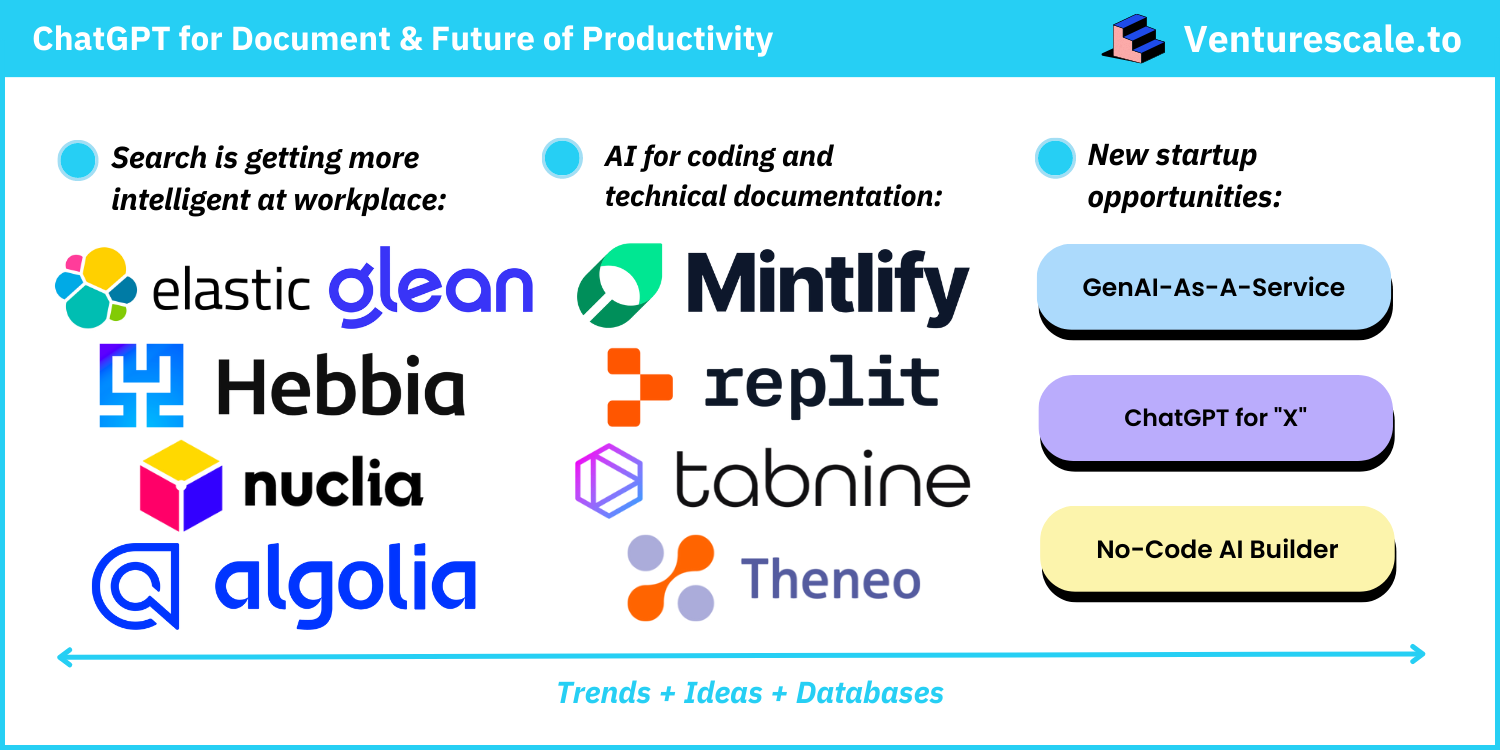 ChatGPT for Document & Future of Productivity

Venturescale.to

Search is getting more intelligent at workplace:

elastic glean

Hebbia

nuclia

algolia

AI for coding and technical documentation:

Mintlify

replit

tabnine

Theneo

New startup opportunities:

GenAI-As-A-Service

ChatGPT for "X"

No-Code AI Builder

Trends + Ideas + Databases